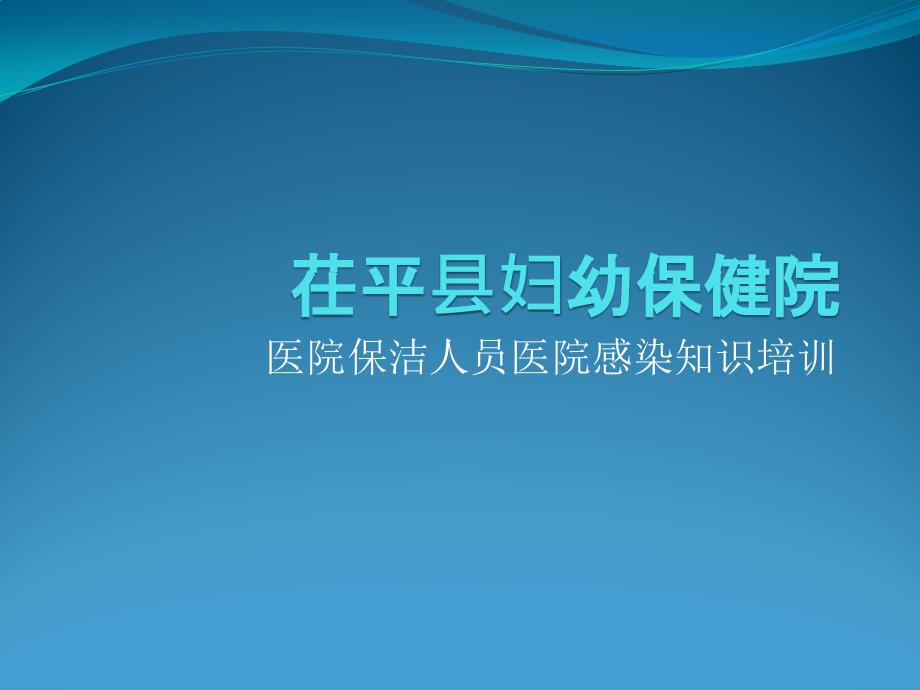 茌平县妇幼保健院

医院保洁人员医院感染知识培训